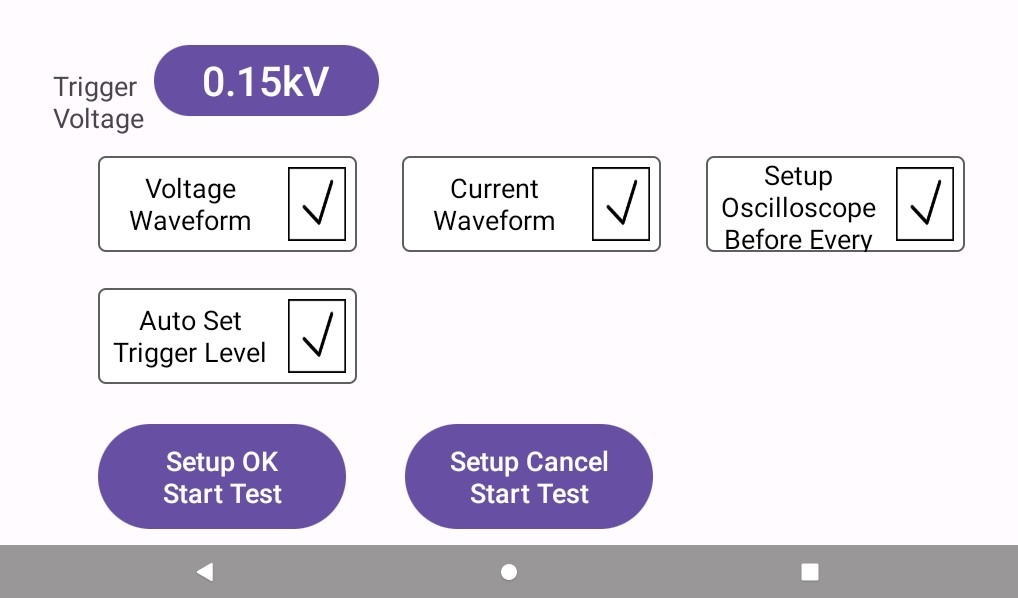 Trigger Voltage

0.15kV

Voltage Waveform

Current Waveform

Setup Oscilloscope Before Every

Auto Set Trigger Level

Setup OK Start Test

Setup Cancel Start Test